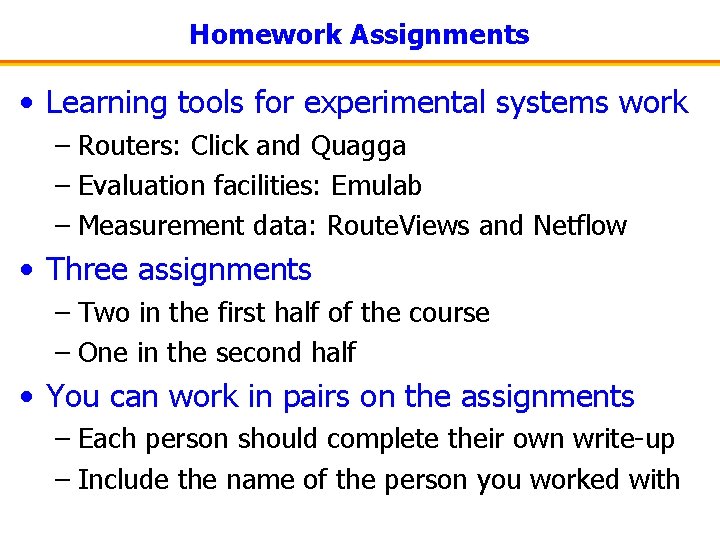 Homework Assignments

• Learning tools for experimental systems work
– Routers: Click and Quagga
– Evaluation facilities: Emulab
– Measurement data: RouteViews and Netflow

• Three assignments
– Two in the first half of the course
– One in the second half

• You can work in pairs on the assignments
– Each person should complete their own write-up
– Include the name of the person you worked with